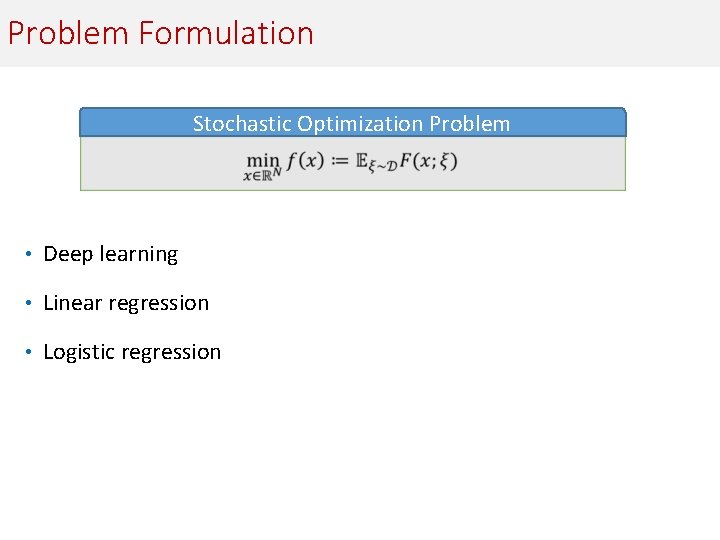 Problem Formulation

Stochastic Optimization Problem

$\min_{x \in \mathbb{R}^N} f(x) := \mathbb{E}_{\xi \sim \mathcal{D}} F(x; \xi)$

• Deep learning

• Linear regression

• Logistic regression